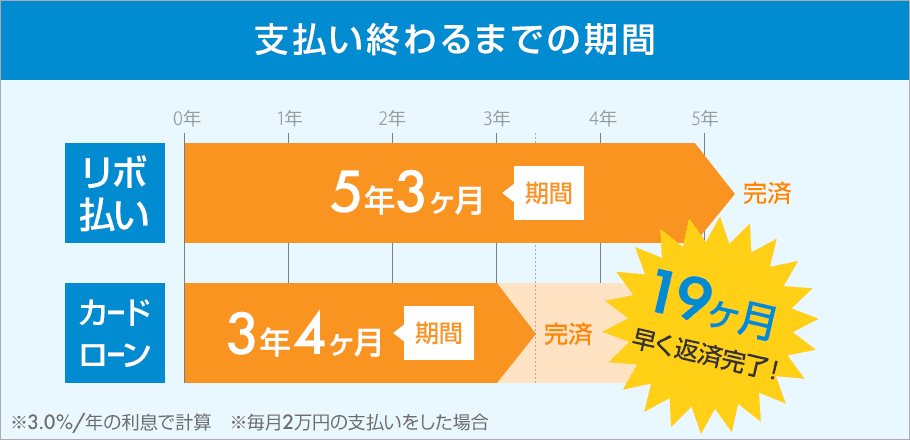 支払い終わるまでの期間

0年 1年 2年 3年 4年 5年

リボ払い

5年3ヶ月 期間

完済

カードローン

3年4ヶ月 期間

完済

19ヶ月
早く返済完了!

※3.0%/年の利息で計算 ※毎月2万円の支払いをした場合